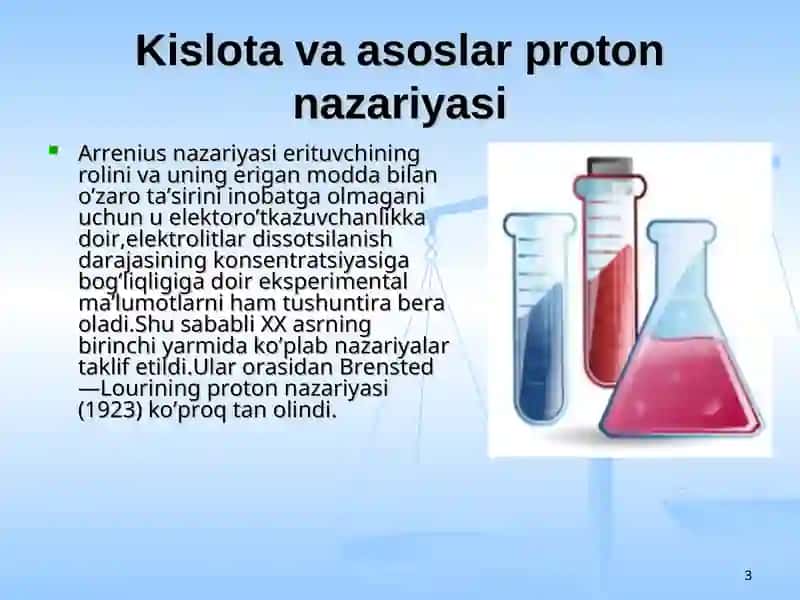 Kislota va asoslar proton nazariyasi

Arrenius nazariyasi erituvchining rolini va uning erigan modda bilan o’zaro ta’sirini inobatga olmagani uchun u elektoro’tkazuvchanlikka doir,elektrolitlar dissotsilanish darajasining konsentratsiyasiga bog’liqligiga doir eksperimental ma’lumotlarni ham tushuntira bera oladi.Shu sababli XX asrning birinchi yarmida ko’plab nazariyalar taklif etildi.Ular orasidan Brensted —Lourining proton nazariyasi (1923) ko’proq tan olindi.

3